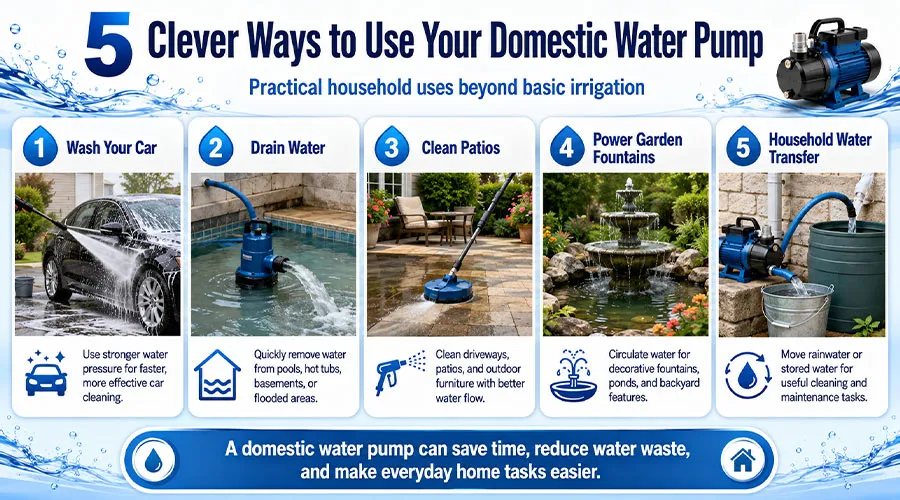 5 Clever Ways to Use Your Domestic Water Pump

Practical household uses beyond basic irrigation

1 Wash Your Car

Use stronger water pressure for faster, more effective car cleaning.

2 Drain Water

Quickly remove water from pools, hot tubs, basements, or flooded areas.

3 Clean Patios

Clean driveways, patios, and outdoor furniture with better water flow.

4 Power Garden Fountains

Circulate water for decorative fountains, ponds, and backyard features.

5 Household Water Transfer

Move rainwater or stored water for useful cleaning and maintenance tasks.

A domestic water pump can save time, reduce water waste, and make everyday home tasks easier.